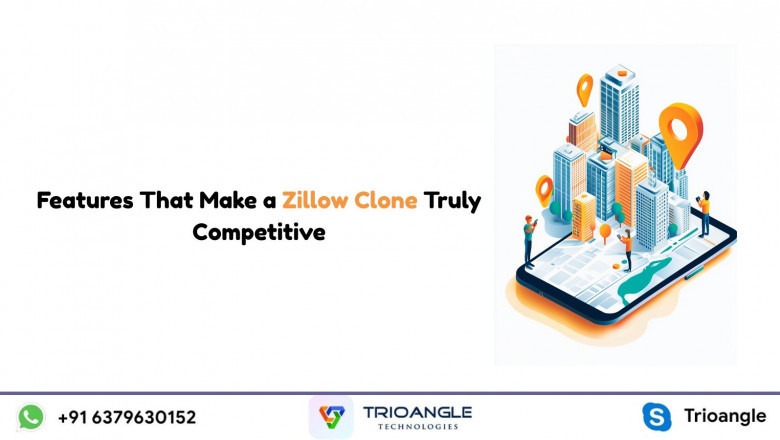 Features That Make a Zillow Clone Truly Competitive

+91 6379630152

TRIOANGLE
TECHNOLOGIES

Trioangle